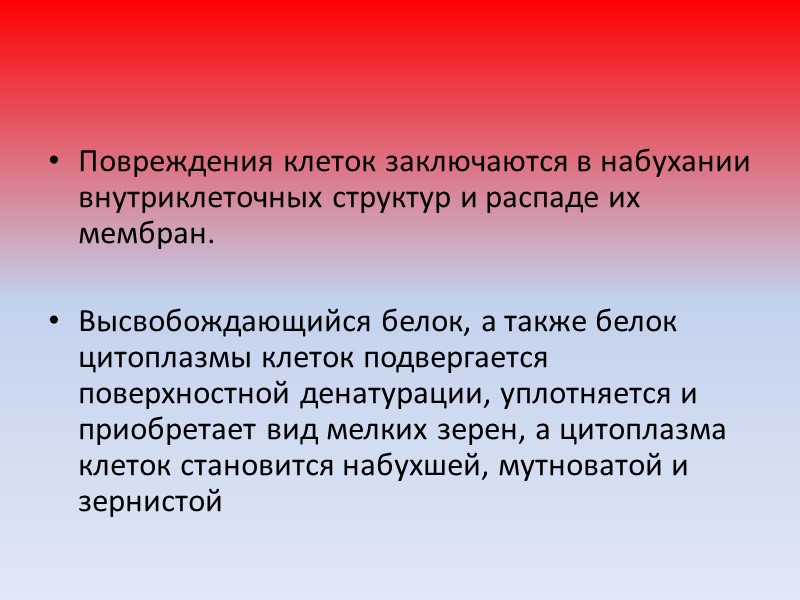 • Повреждения клеток заключаются в набухании внутриклеточных структур и распаде их мембран.

• Высвобождающийся белок, а также белок цитоплазмы клеток подвергается поверхностной денатурации, уплотняется и приобретает вид мелких зерен, а цитоплазма клеток становится набухшей, мутноватой и зернистой